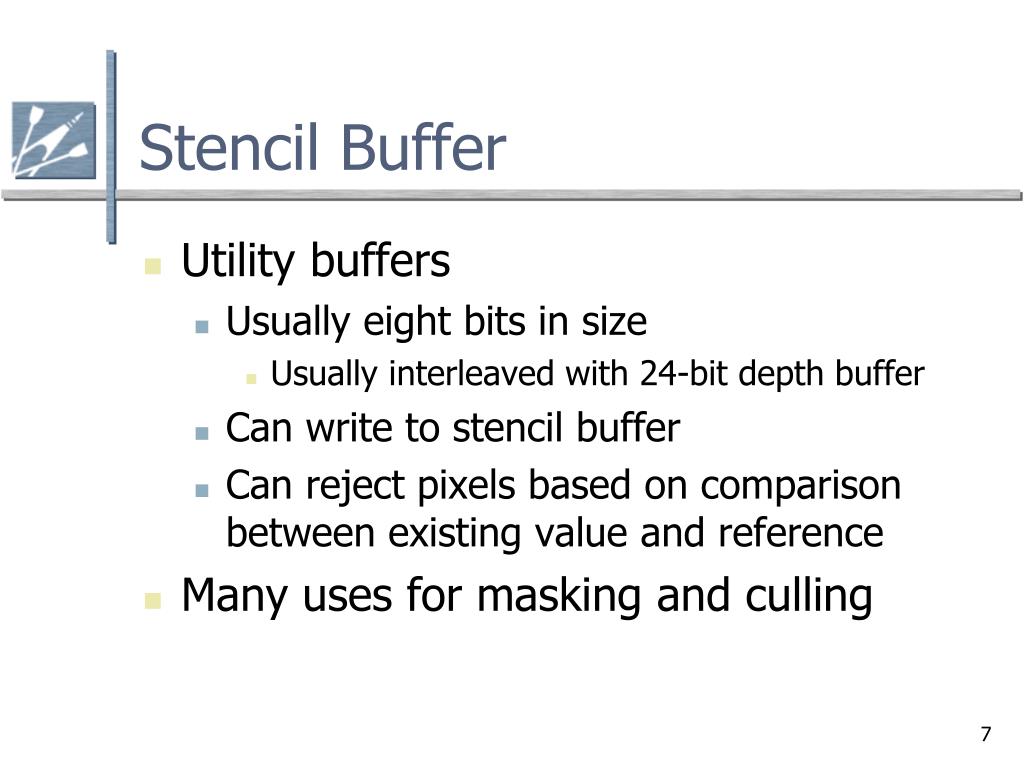 Stencil Buffer

Utility buffers

Usually eight bits in size

Usually interleaved with 24-bit depth buffer

Can write to stencil buffer

Can reject pixels based on comparison between existing value and reference

Many uses for masking and culling

7